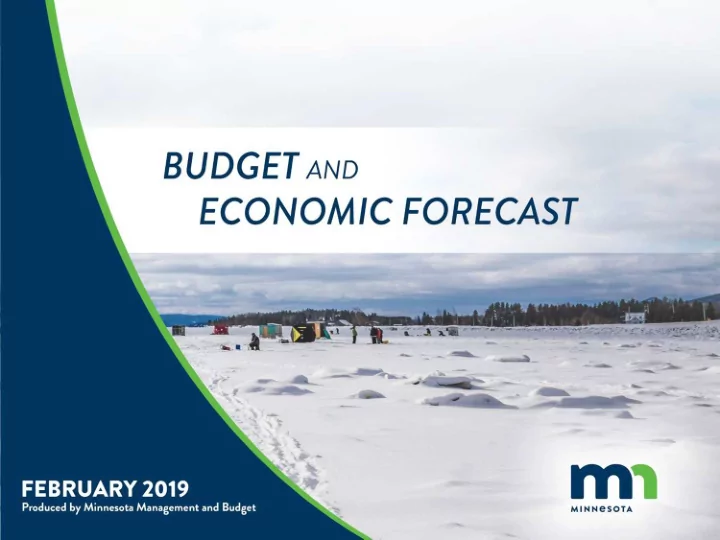 BUDGET AND ECONOMIC FORECAST

FEBRUARY 2019
Produced by Minnesota Management and Budget

mn
MINNESOTA